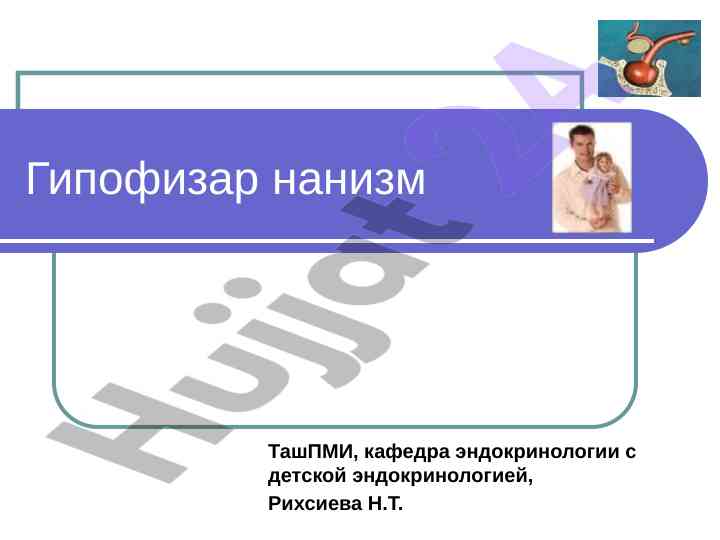 Гипофизар нанизм

ТашПМИ, кафедра эндокринологии с детской эндокринологией,
Рихсиева Н.Т.

Hujjat24